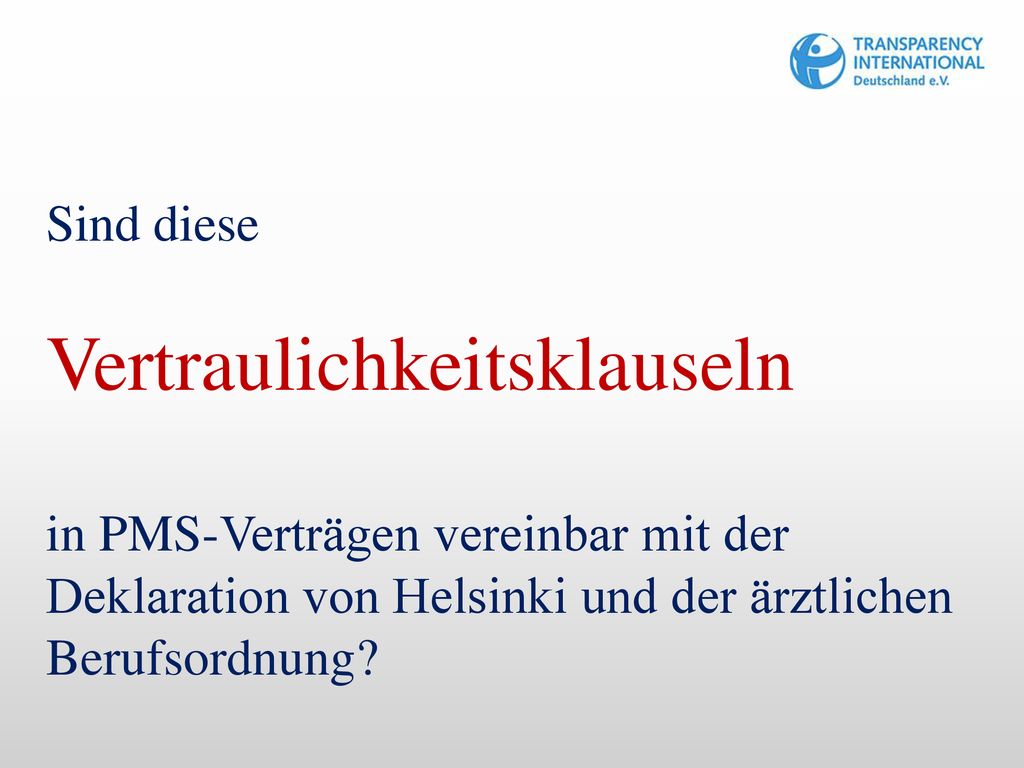 TRANSPARENCY
INTERNATIONAL
Deutschland e.V.

Sind diese

Vertraulichkeitsklauseln

in PMS-Verträgen vereinbar mit der Deklaration von Helsinki und der ärztlichen Berufsordnung?